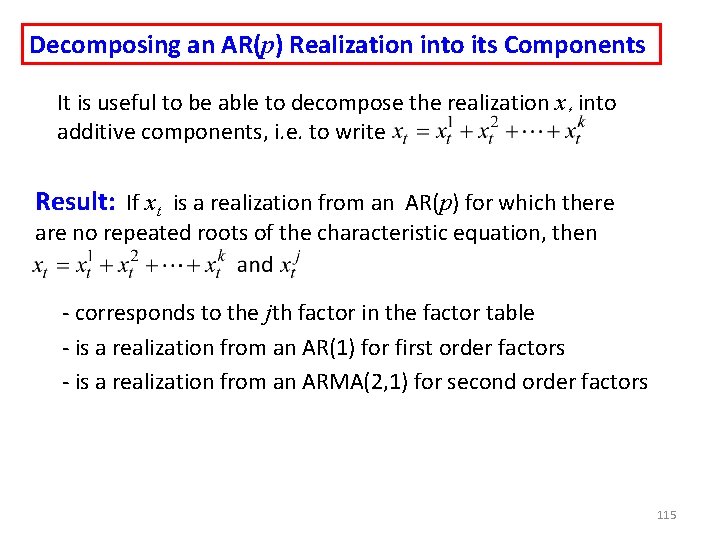 Decomposing an AR($p$) Realization into its Components

It is useful to be able to decompose the realization $x_t$ into additive components, i.e. to write $x_t = x_t^1 + x_t^2 + \cdots + x_t^k$

Result: If $x_t$ is a realization from an AR($p$) for which there are no repeated roots of the characteristic equation, then $x_t = x_t^1 + x_t^2 + \cdots + x_t^k$ and $x_t^j$

- corresponds to the $j$th factor in the factor table
- is a realization from an AR(1) for first order factors
- is a realization from an ARMA(2,1) for second order factors

115